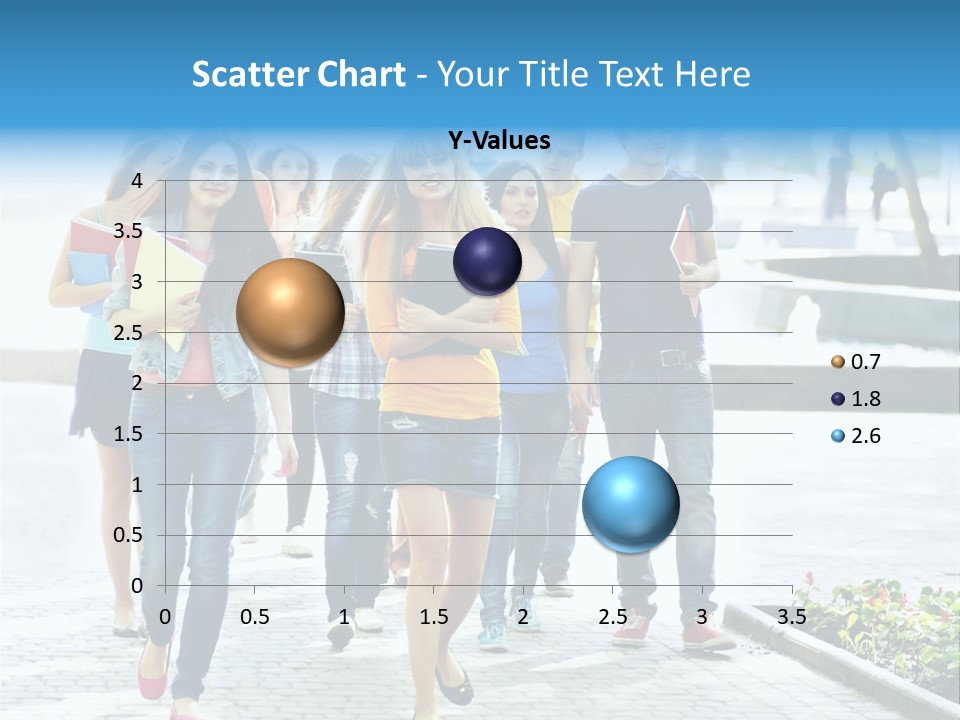 Scatter Chart - Your Title Text Here

Y-Values

4
3.5
3
2.5
2
1.5
1
0.5
0

0 0.5 1 1.5 2 2.5 3 3.5

0.7
1.8
2.6